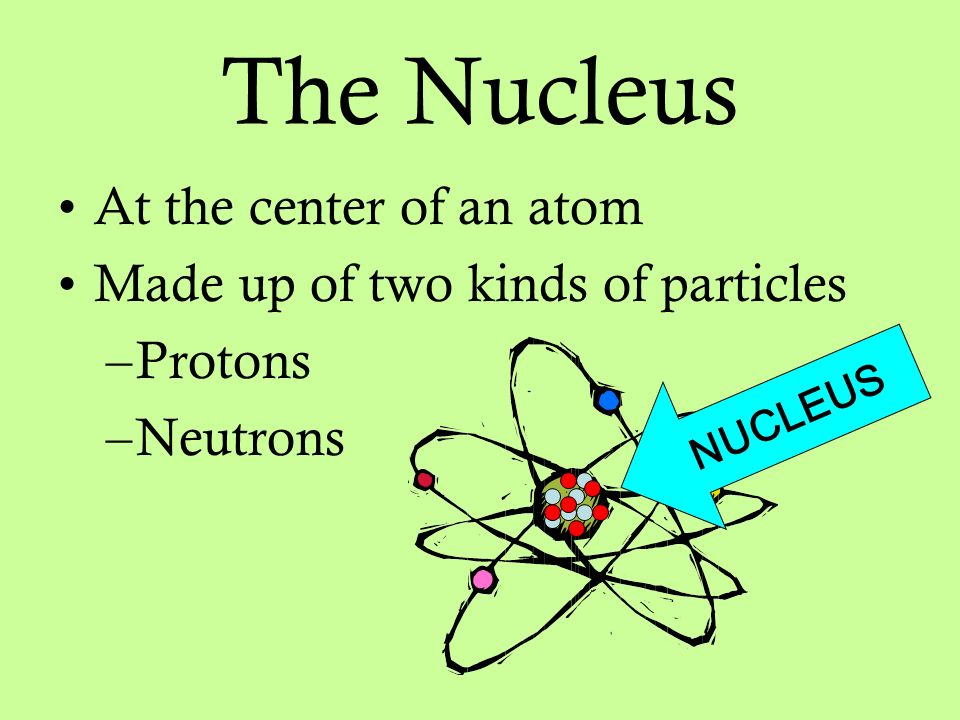 The Nucleus

• At the center of an atom
• Made up of two kinds of particles
–Protons
–Neutrons

NUCLEUS